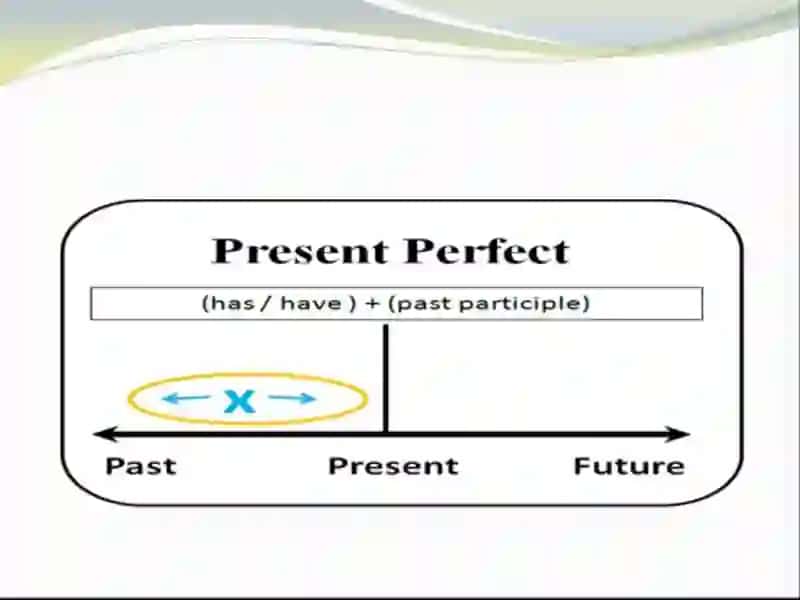 Present Perfect

(has / have ) + (past participle)

X

Past Present Future